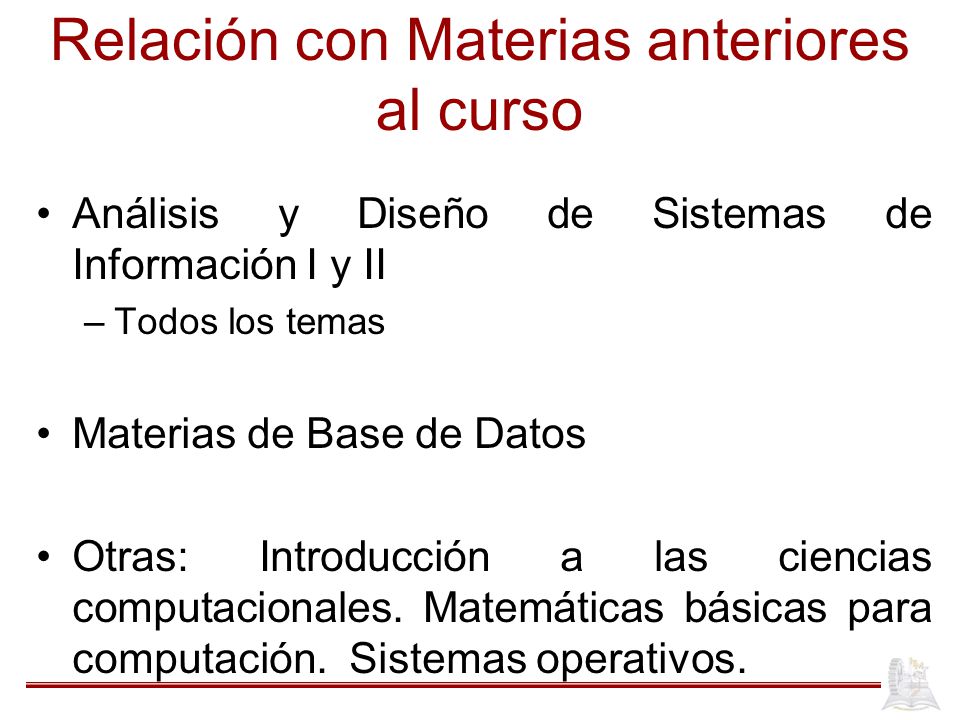 Relación con Materias anteriores al curso

• Análisis y Diseño de Sistemas de Información I y II
– Todos los temas

• Materias de Base de Datos

• Otras: Introducción a las ciencias computacionales. Matemáticas básicas para computación. Sistemas operativos.